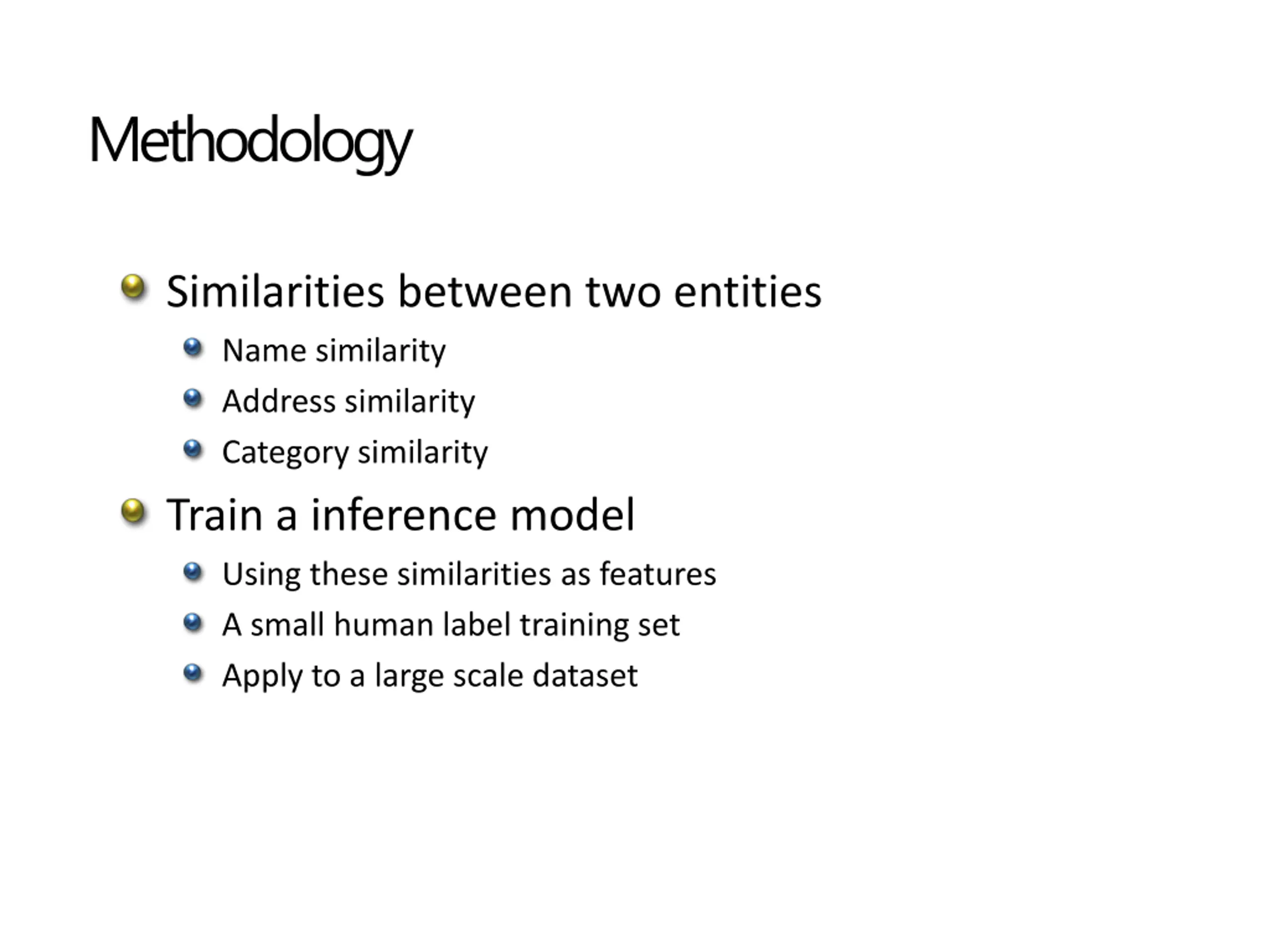 Methodology

Similarities between two entities

Name similarity

Address similarity

Category similarity

Train a inference model

Using these similarities as features

A small human label training set

Apply to a large scale dataset